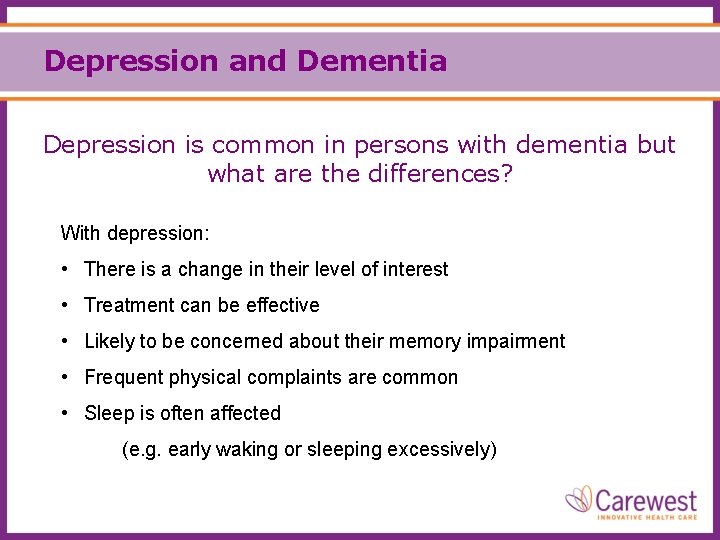 Depression and Dementia

Depression is common in persons with dementia but what are the differences?

With depression:

• There is a change in their level of interest
• Treatment can be effective
• Likely to be concerned about their memory impairment
• Frequent physical complaints are common
• Sleep is often affected
(e.g. early waking or sleeping excessively)

Carewest
INNOVATIVE HEALTH CARE